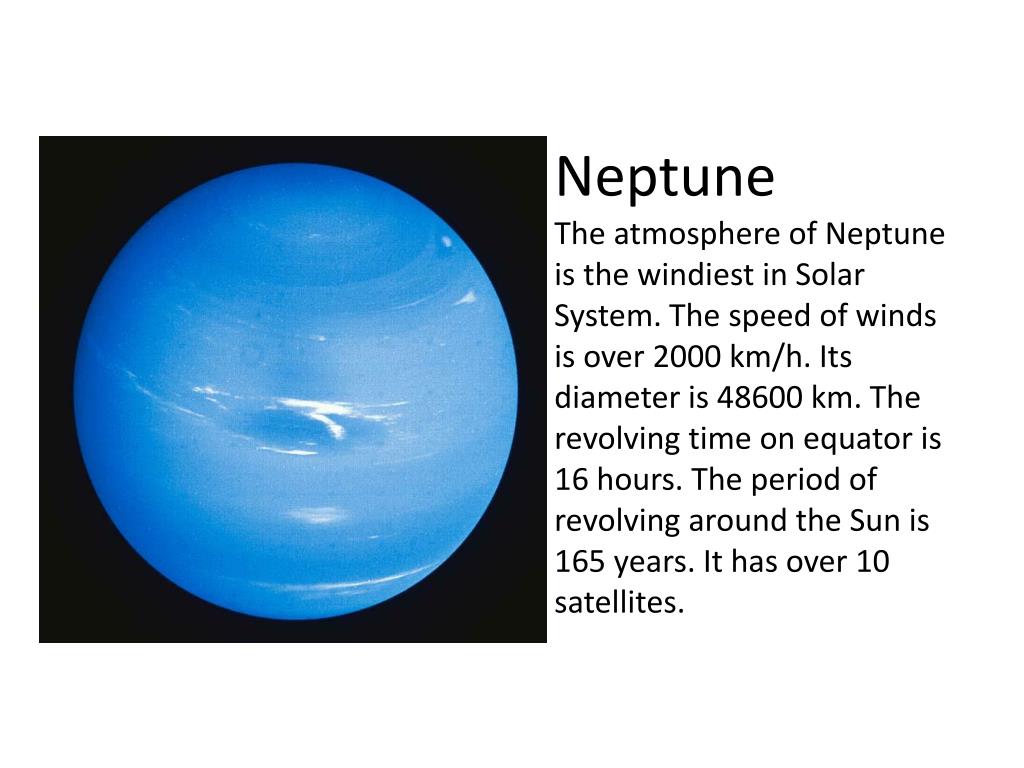 Neptune

The atmosphere of Neptune is the windiest in Solar System. The speed of winds is over 2000 km/h. Its diameter is 48600 km. The revolving time on equator is 16 hours. The period of revolving around the Sun is 165 years. It has over 10 satellites.